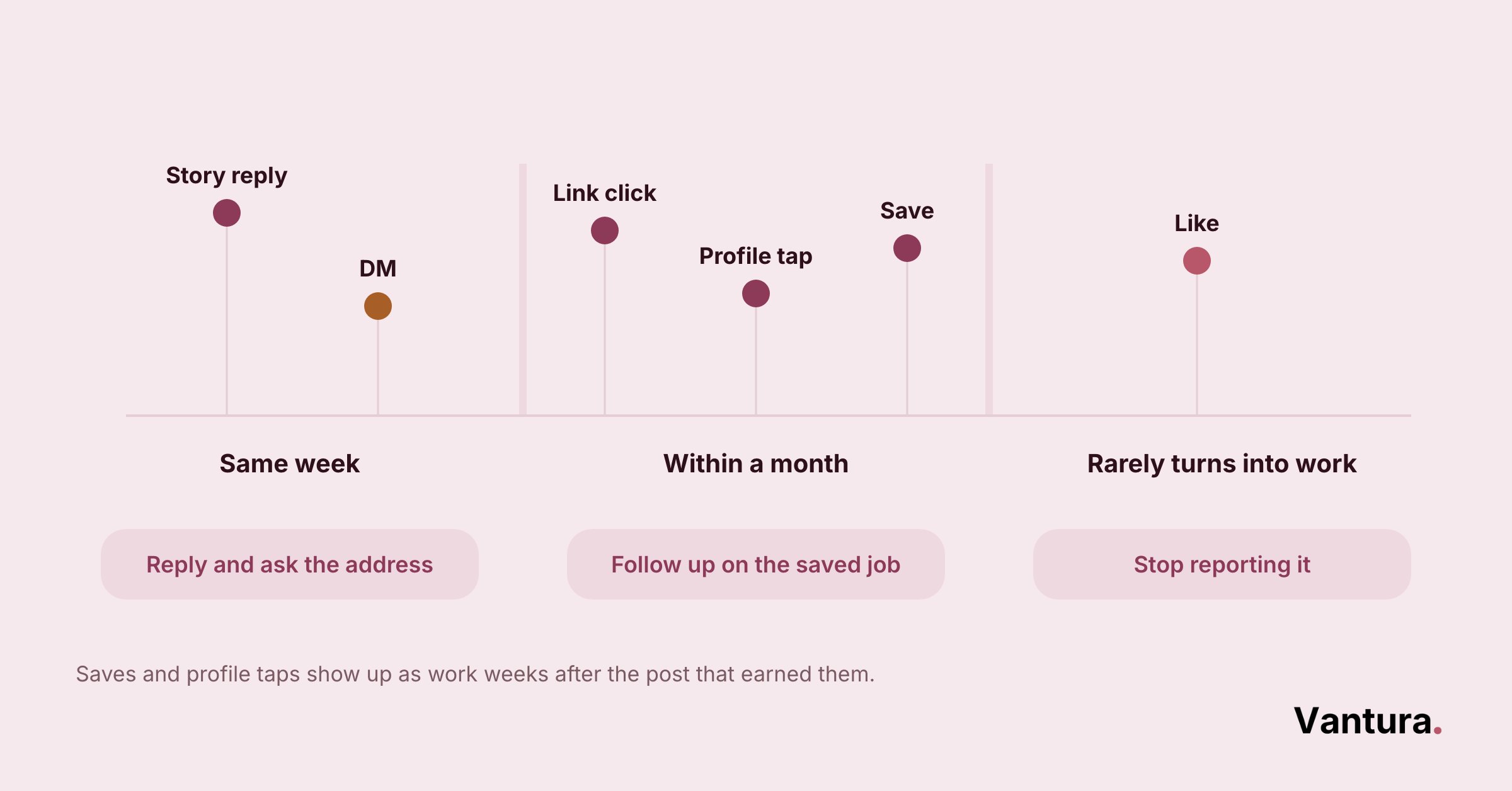 Story reply

DM

Link click

Profile tap

Save

Like

Same week

Within a month

Rarely turns into work

Reply and ask the address

Follow up on the saved job

Stop reporting it

Saves and profile taps show up as work weeks after the post that earned them.

Vantura.